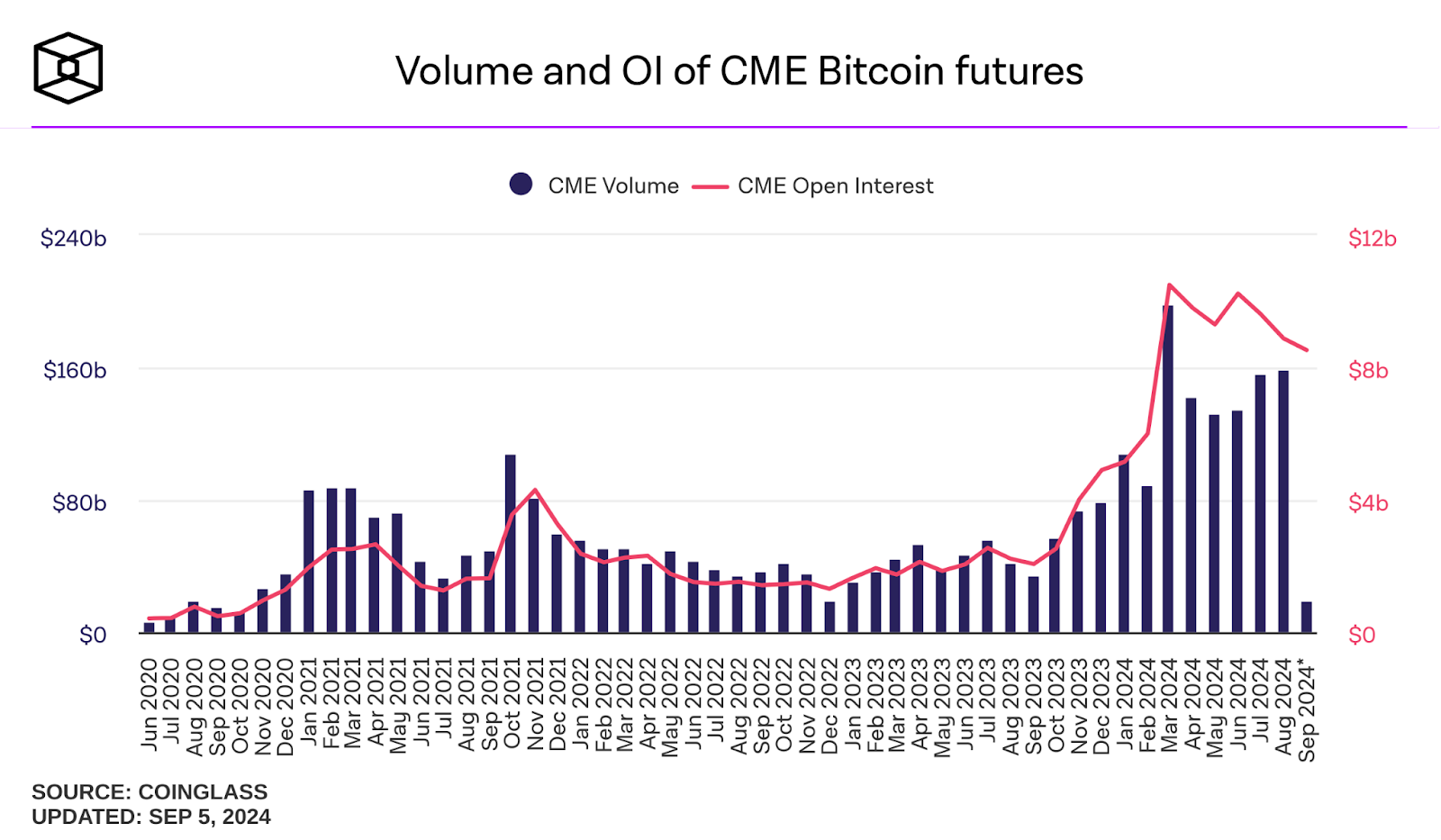 Volume and OI of CME Bitcoin futures

CME Volume CME Open Interest

$240b
$160b
$80b
$0

$12b
$8b
$4b
$0

Jun 2020
Jul 2020
Aug 2020
Sep 2020
Oct 2020
Nov 2020
Dec 2020
Jan 2021
Feb 2021
Mar 2021
Apr 2021
May 2021
Jun 2021
Jul 2021
Aug 2021
Sep 2021
Oct 2021
Nov 2021
Dec 2021
Jan 2022
Feb 2022
Mar 2022
Apr 2022
May 2022
Jun 2022
Jul 2022
Aug 2022
Sep 2022
Oct 2022
Nov 2022
Dec 2022
Jan 2023
Feb 2023
Mar 2023
Apr 2023
May 2023
Jun 2023
Jul 2023
Aug 2023
Sep 2023
Oct 2023
Nov 2023
Dec 2023
Jan 2024
Feb 2024
Mar 2024
Apr 2024
May 2024
Jun 2024
Jul 2024
Aug 2024
Sep 2024*

SOURCE: COINGLASS
UPDATED: SEP 5, 2024